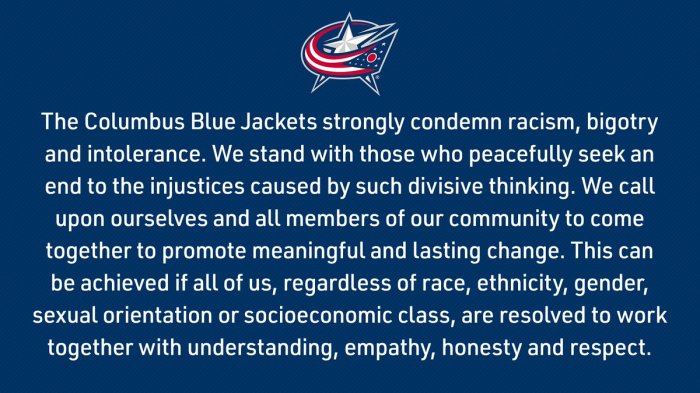 The Columbus Blue Jackets strongly condemn racism, bigotry and intolerance. We stand with those who peacefully seek an end to the injustices caused by such divisive thinking. We call upon ourselves and all members of our community to come together to promote meaningful and lasting change. This can be achieved if all of us, regardless of race, ethnicity, gender, sexual orientation or socioeconomic class, are resolved to work together with understanding, empathy, honesty and respect.